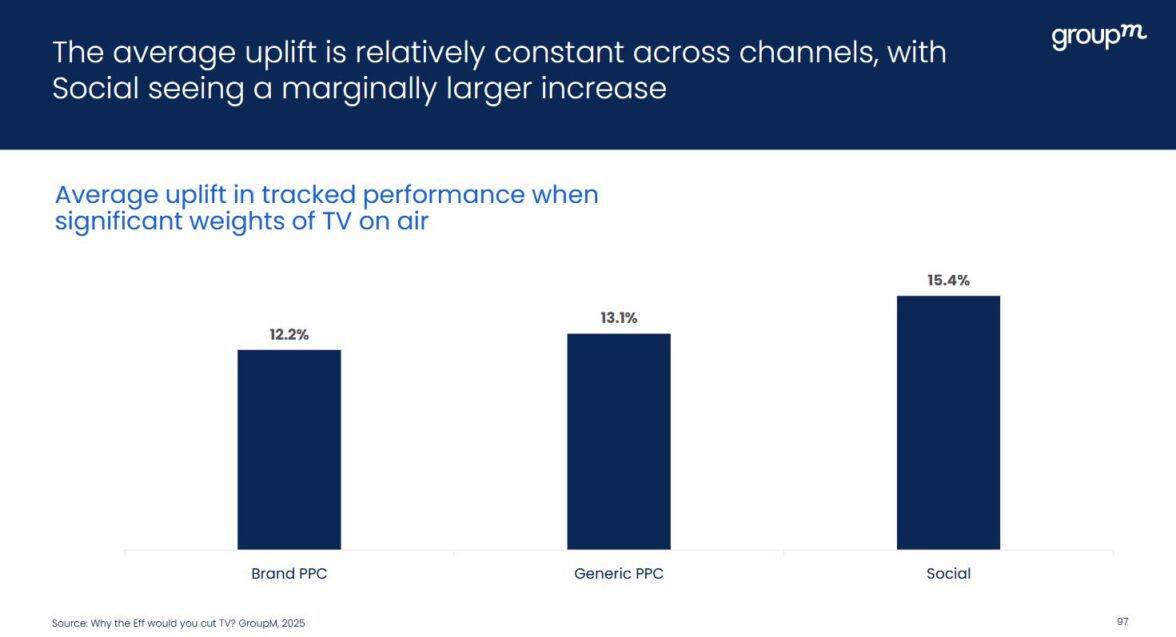 The average uplift is relatively constant across channels, with Social seeing a marginally larger increase

groupm

Average uplift in tracked performance when significant weights of TV on air

12.2%

13.1%

15.4%

Brand PPC

Generic PPC

Social

Source: Why the Eff would you cut TV? GroupM, 2025

97